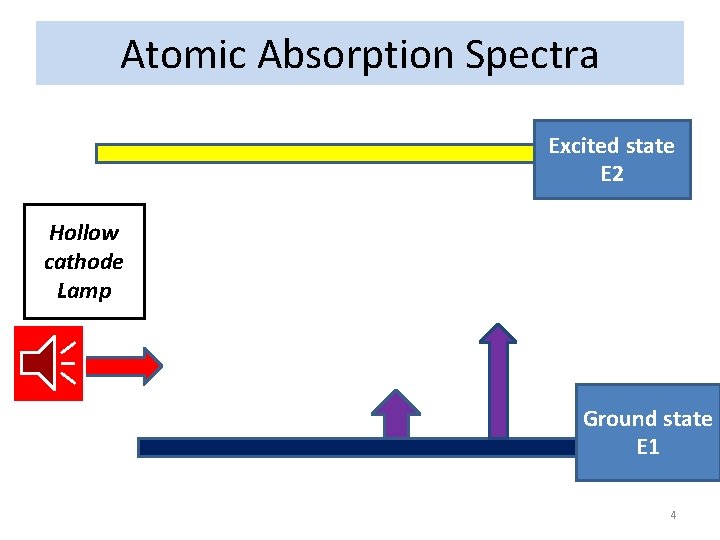 Atomic Absorption Spectra

Excited state
E2

Hollow cathode Lamp

Ground state
E1

4